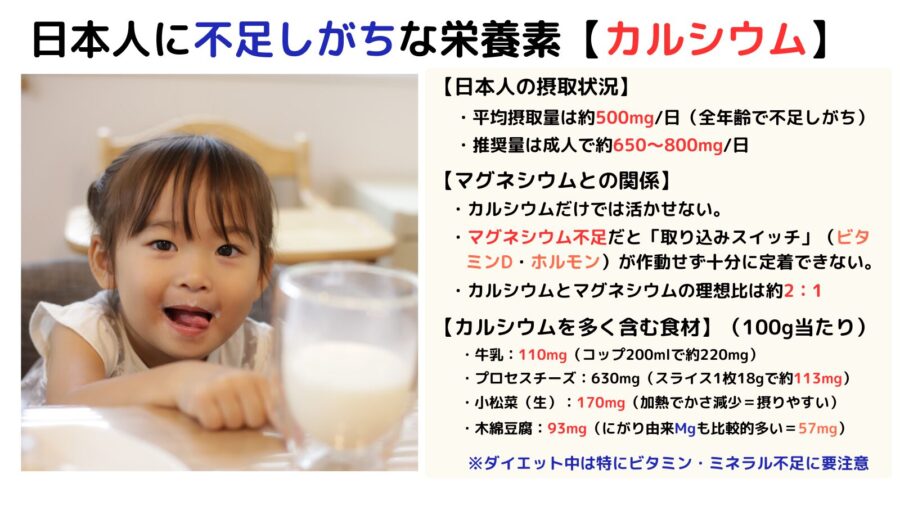 日本人に不足しがちな栄養素【カルシウム】

【日本人の摂取状況】
・平均摂取量は約500mg/日（全年齢で不足しがち）
・推奨量は成人で約650〜800mg/日

【マグネシウムとの関係】
・カルシウムだけでは活かせない。
・マグネシウム不足だと「取り込みスイッチ」（ビタミンD・ホルモン）が作動せず十分に定着できない。
・カルシウムとマグネシウムの理想比は約2：1

【カルシウムを多く含む食材】（100g当たり）
・牛乳：110mg（コップ200mlで約220mg）
・プロセスチーズ：630mg（スライス1枚18gで約113mg）
・小松菜（生）：170mg（加熱でかさ減少＝摂りやすい）
・木綿豆腐：93mg（にがり由来Mgも比較的多い＝57mg）

※ダイエット中は特にビタミン・ミネラル不足に要注意